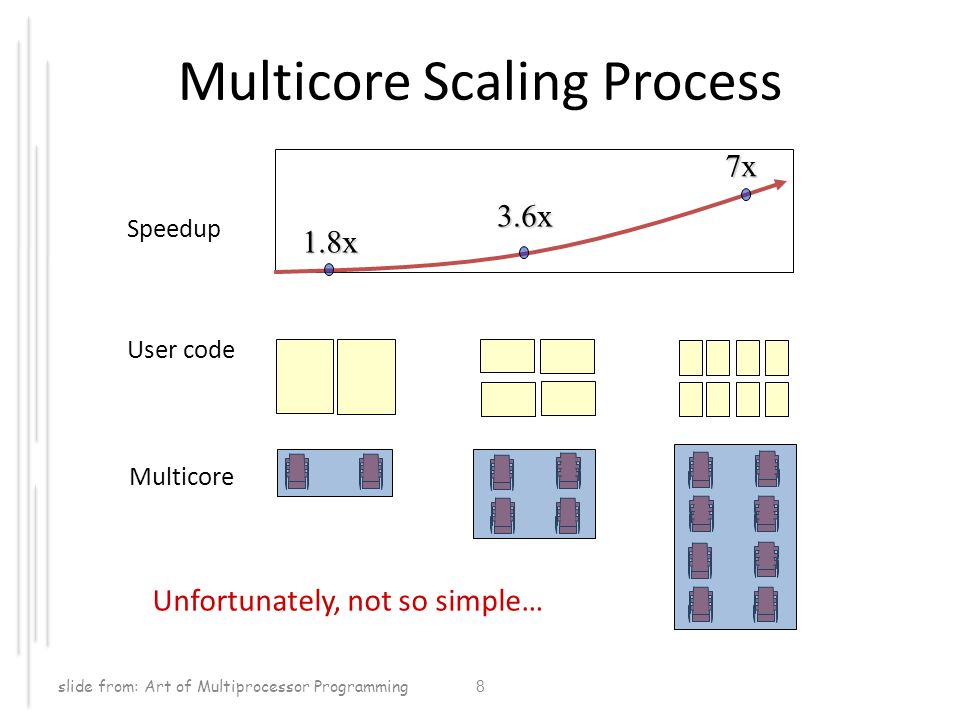 Multicore Scaling Process

Speedup

1.8x

3.6x

7x

User code

Multicore

Unfortunately, not so simple…

slide from: Art of Multiprocessor Programming

8